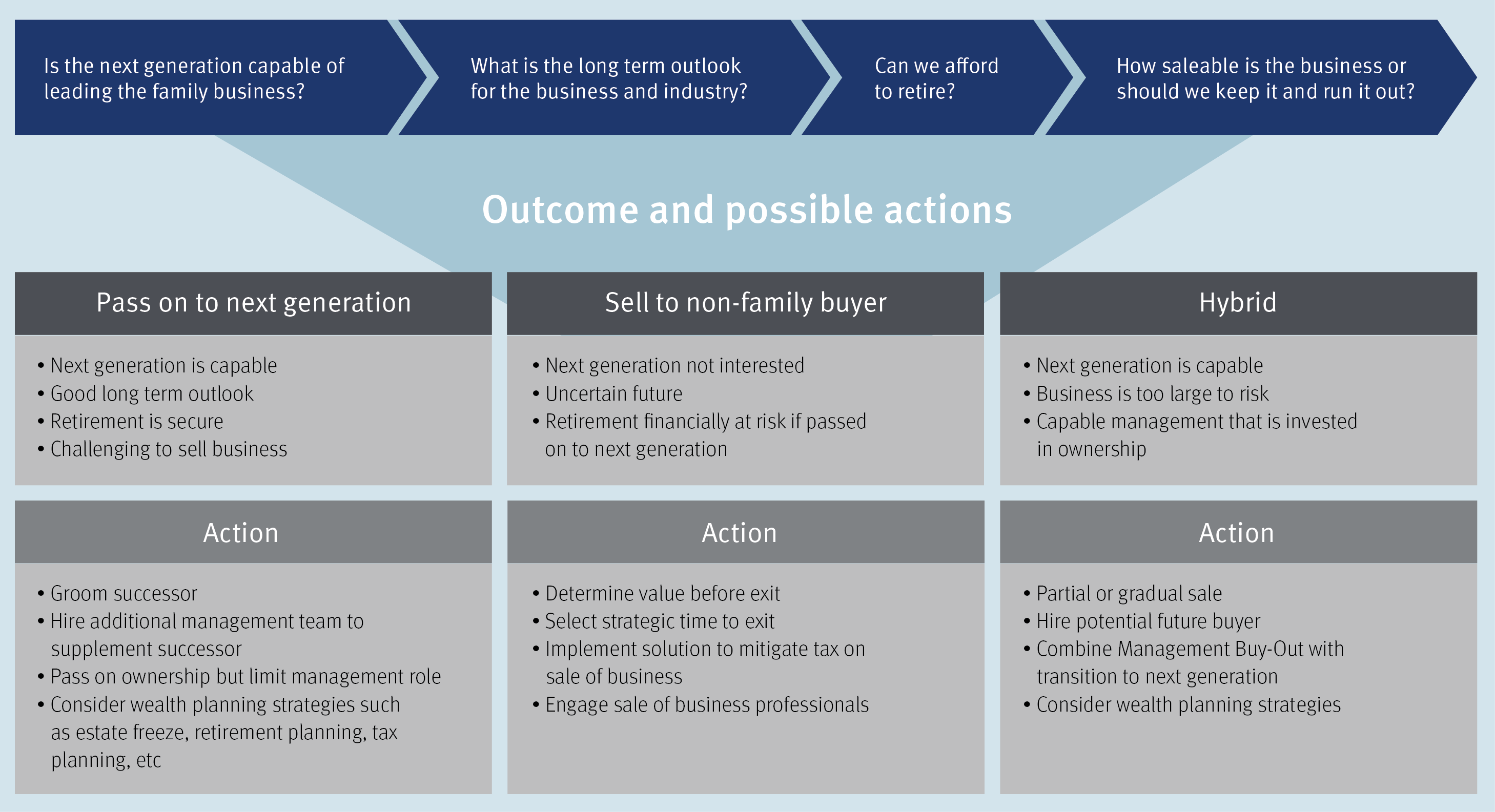 Is the next generation capable of leading the family business?

What is the long term outlook for the business and industry?

Can we afford to retire?

How saleable is the business or should we keep it and run it out?

Outcome and possible actions

Pass on to next generation

• Next generation is capable
• Good long term outlook
• Retirement is secure
• Challenging to sell business

Action

• Groom successor
• Hire additional management team to supplement successor
• Pass on ownership but limit management role
• Consider wealth planning strategies such as estate freeze, retirement planning, tax planning, etc

Sell to non-family buyer

• Next generation not interested
• Uncertain future
• Retirement financially at risk if passed on to next generation

Action

• Determine value before exit
• Select strategic time to exit
• Implement solution to mitigate tax on sale of business
• Engage sale of business professionals

Hybrid

• Next generation is capable
• Business is too large to risk
• Capable management that is invested in ownership

Action

• Partial or gradual sale
• Hire potential future buyer
• Combine Management Buy-Out with transition to next generation
• Consider wealth planning strategies